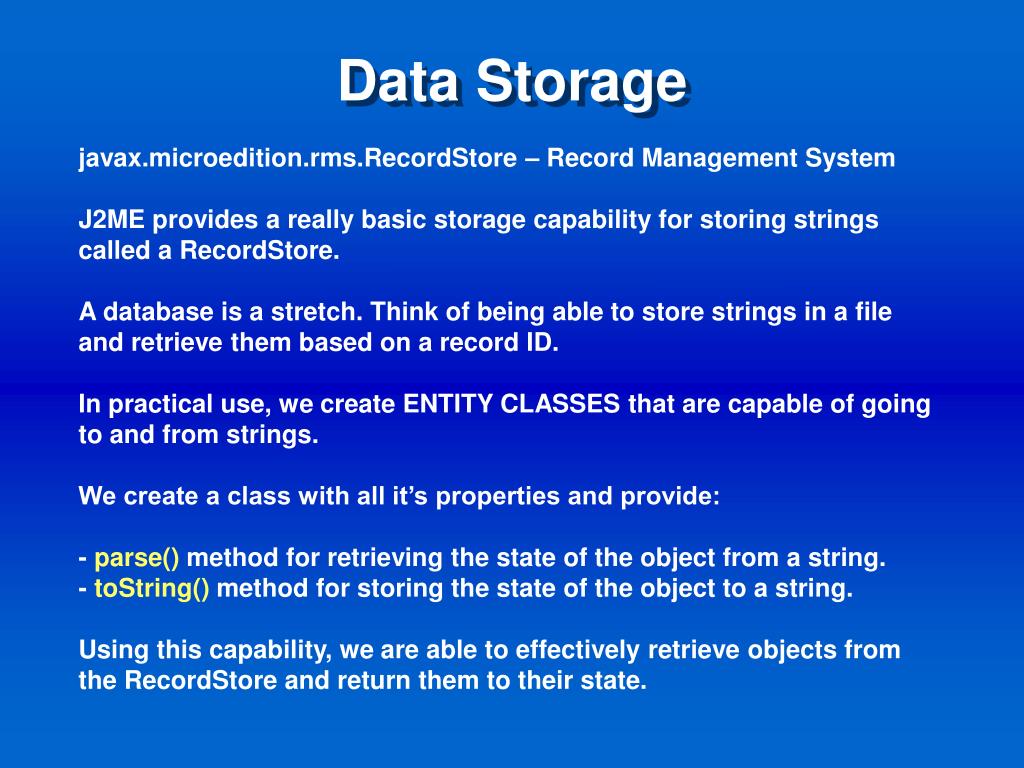 Data Storage

javax.microedition.rms.RecordStore – Record Management System

J2ME provides a really basic storage capability for storing strings called a RecordStore.

A database is a stretch. Think of being able to store strings in a file and retrieve them based on a record ID.

In practical use, we create ENTITY CLASSES that are capable of going to and from strings.

We create a class with all it’s properties and provide:

- parse() method for retrieving the state of the object from a string.
- toString() method for storing the state of the object to a string.

Using this capability, we are able to effectively retrieve objects from the RecordStore and return them to their state.